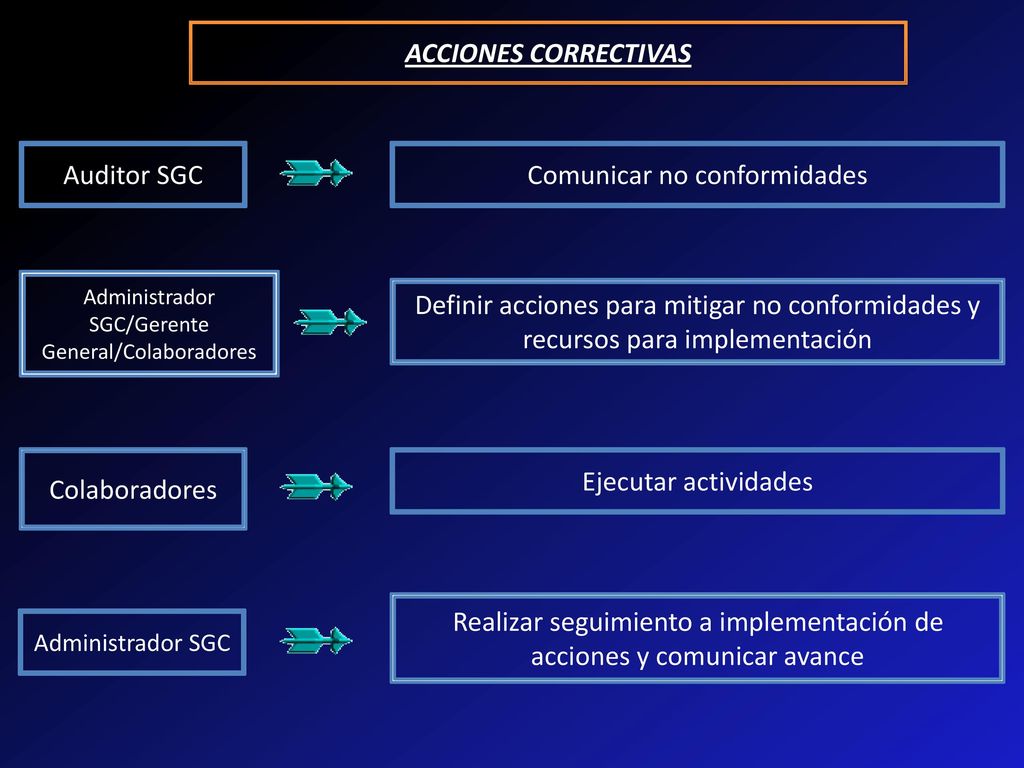 ACCIONES CORRECTIVAS

Auditor SGC

Comunicar no conformidades

Administrador SGC/Gerente General/Colaboradores

Definir acciones para mitigar no conformidades y recursos para implementación

Colaboradores

Ejecutar actividades

Administrador SGC

Realizar seguimiento a implementación de acciones y comunicar avance